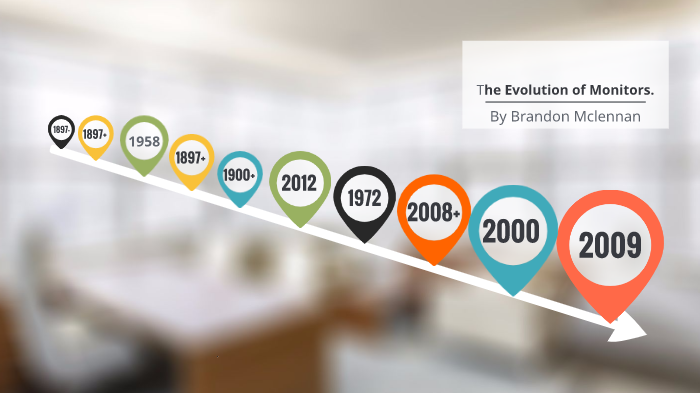 The Evolution of Monitors.
By Brandon Mclennan

1897-
1897+
1958
1897+
1900+
2012
1972
2008+
2000
2009